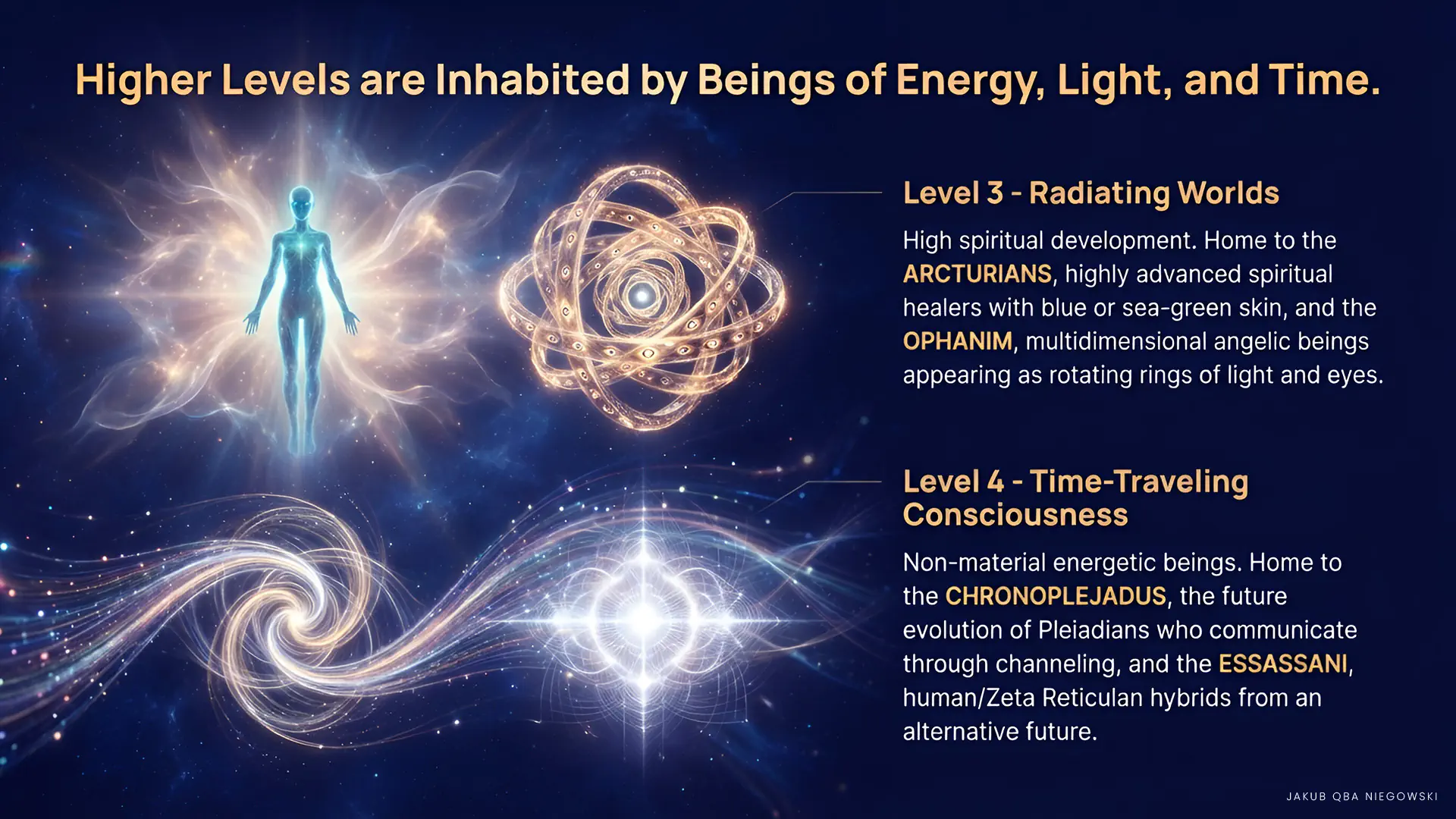 Higher Levels are Inhabited by Beings of Energy, Light, and Time.

Level 3 - Radiating Worlds

High spiritual development. Home to the ARCTURIANS, highly advanced spiritual healers with blue or sea-green skin, and the OPHANIM, multidimensional angelic beings appearing as rotating rings of light and eyes.

Level 4 - Time-Traveling Consciousness

Non-material energetic beings. Home to the CHRONOPLEJADUS, the future evolution of Pleiadians who communicate through channeling, and the ESSASSANI, human/Zeta Reticulan hybrids from an alternative future.

JAKUB QBA NIEGOWSKI